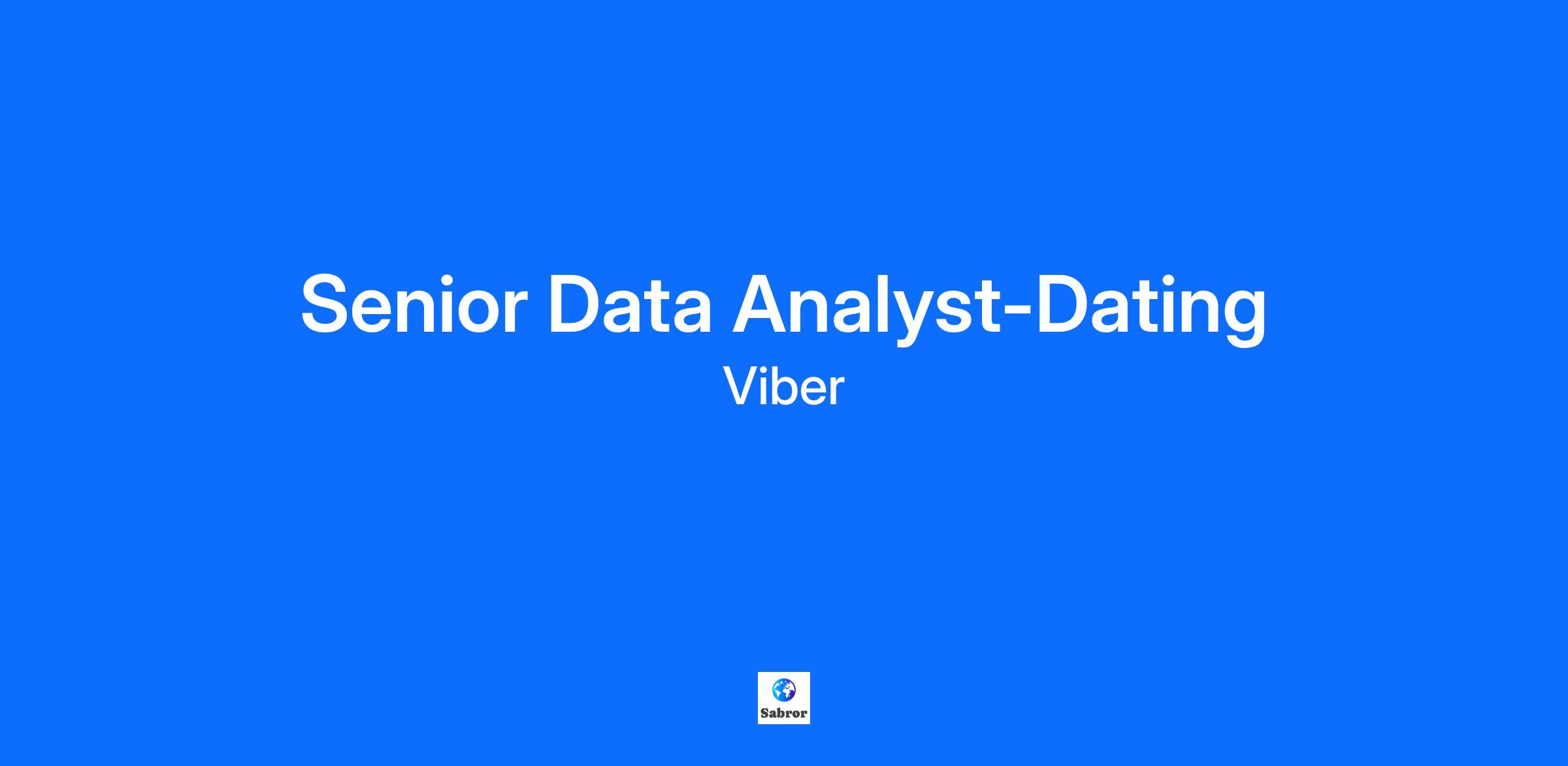 Senior Data Analyst-Dating

Viber

Sabror